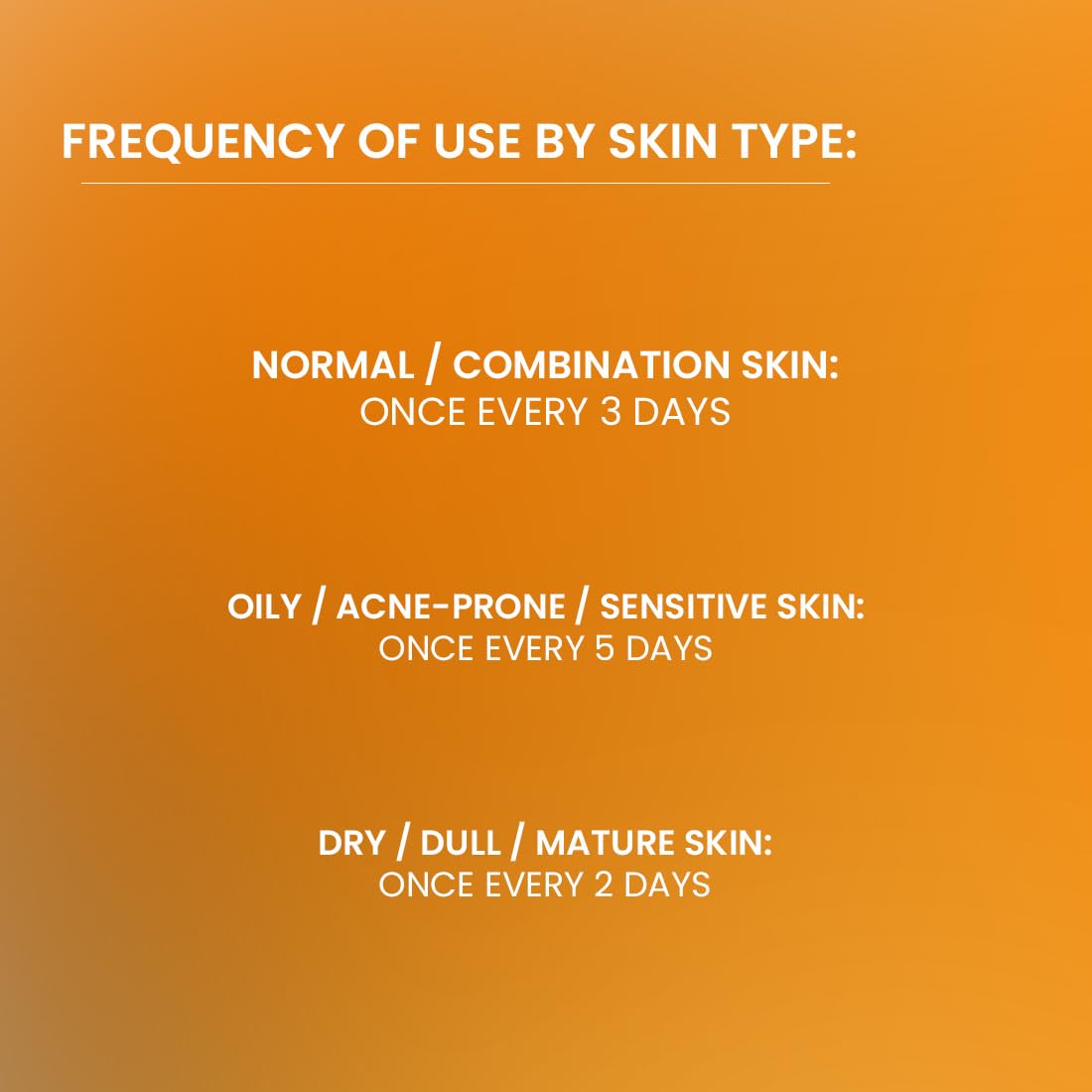 FREQUENCY OF USE BY SKIN TYPE:

NORMAL / COMBINATION SKIN:
ONCE EVERY 3 DAYS

OILY / ACNE-PRONE / SENSITIVE SKIN:
ONCE EVERY 5 DAYS

DRY / DULL / MATURE SKIN:
ONCE EVERY 2 DAYS